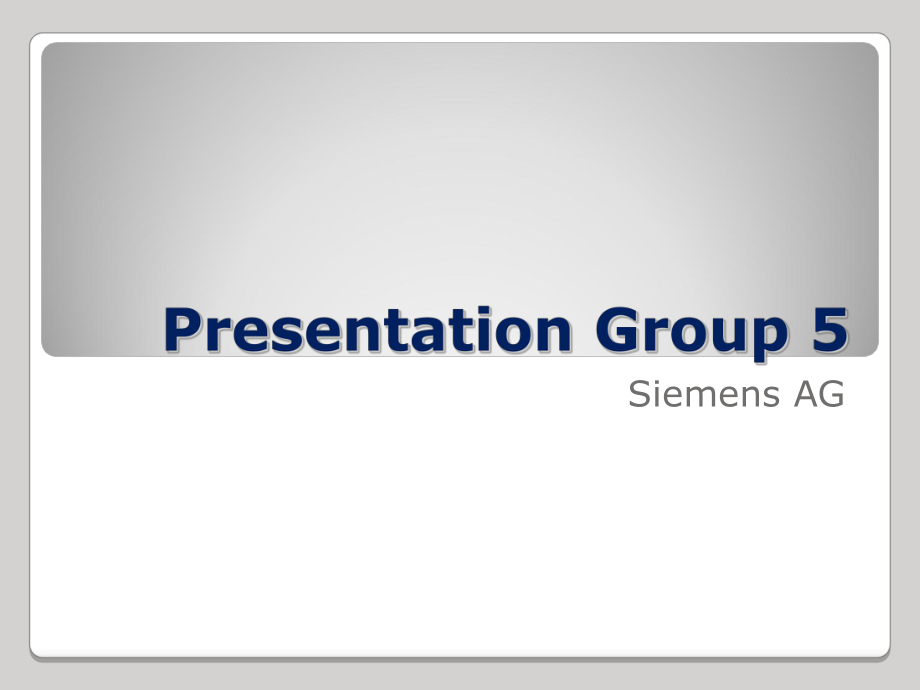 Presentation Group 5

Siemens AG